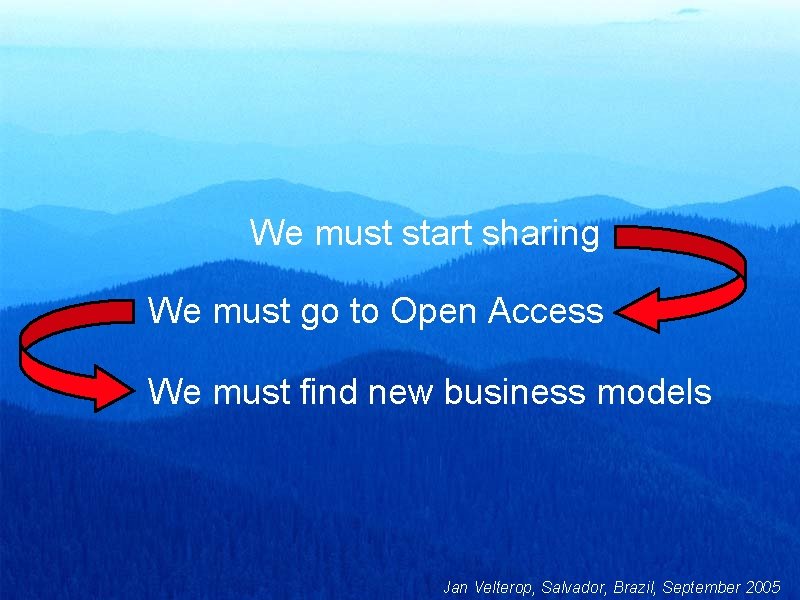 We must start sharing

We must go to Open Access

We must find new business models

Jan Velterop, Salvador, Brazil, September 2005